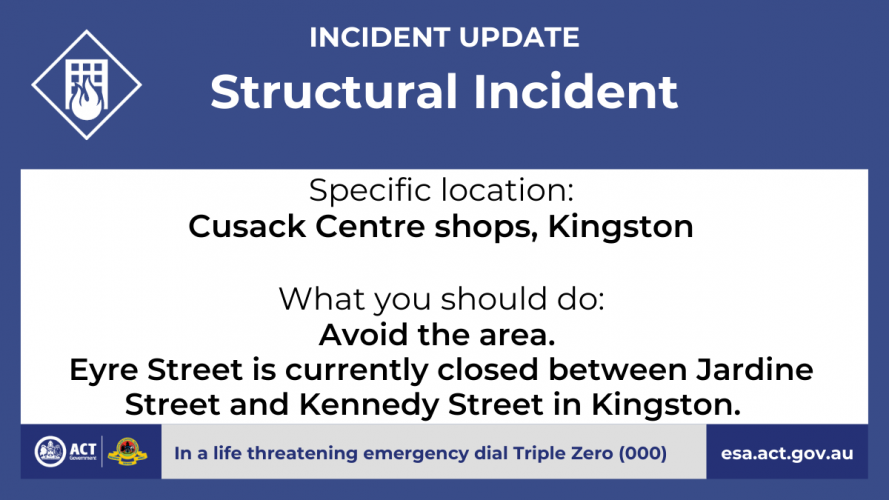 INCIDENT UPDATE
Structural Incident

Specific location:
Cusack Centre shops, Kingston

What you should do:
Avoid the area.
Eyre Street is currently closed between Jardine Street and Kennedy Street in Kingston.

ACT Government

In a life threatening emergency dial Triple Zero (000)

esa.act.gov.au